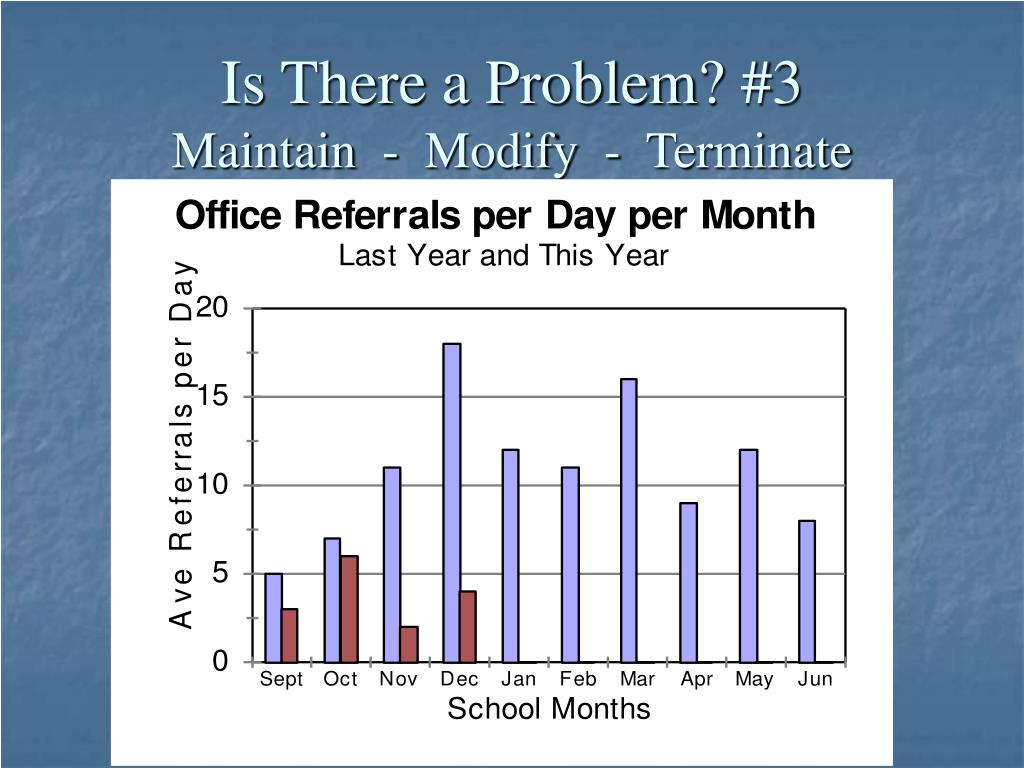 Is There a Problem? #3
Maintain - Modify - Terminate

Office Referrals per Day per Month
Last Year and This Year

Ave Referrals per Day

20
15
10
5
0

Sept Oct Nov Dec Jan Feb Mar Apr May Jun

School Months